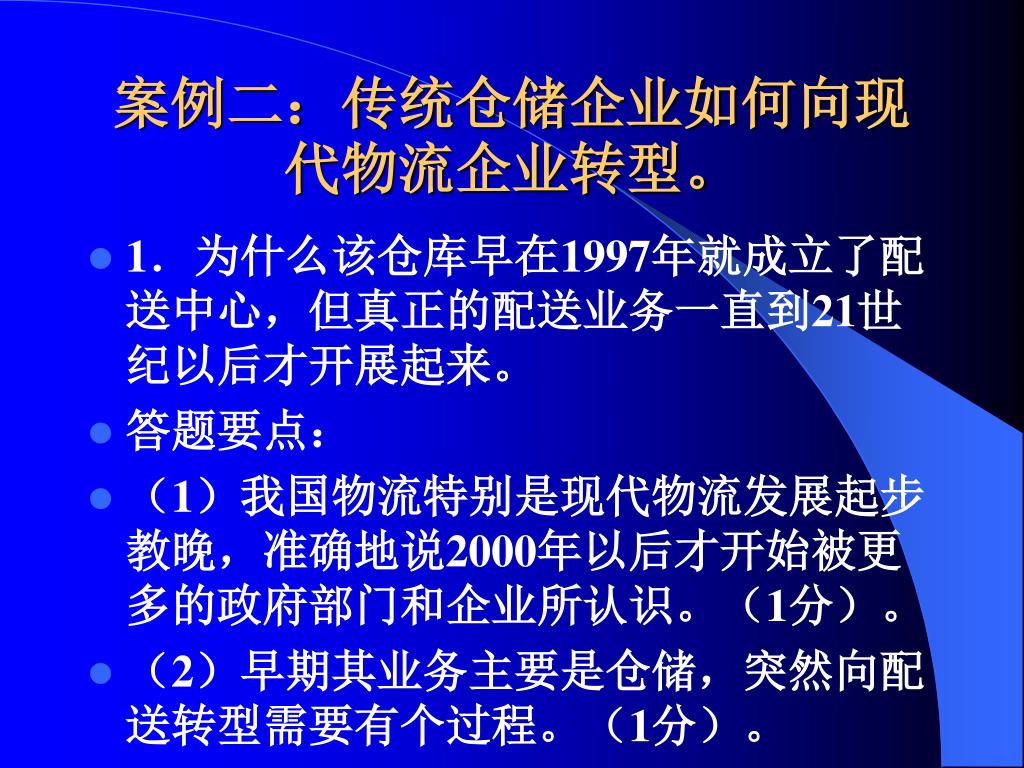 案例二：传统仓储企业如何向现代物流企业转型。

1．为什么该仓库早在1997年就成立了配送中心，但真正的配送业务一直到21世纪以后才开展起来。

答题要点：

（1）我国物流特别是现代物流发展起步教晚，准确地说2000年以后才开始被更多的政府部门和企业所认识。（1分）。

（2）早期其业务主要是仓储，突然向配送转型需要有个过程。（1分）。